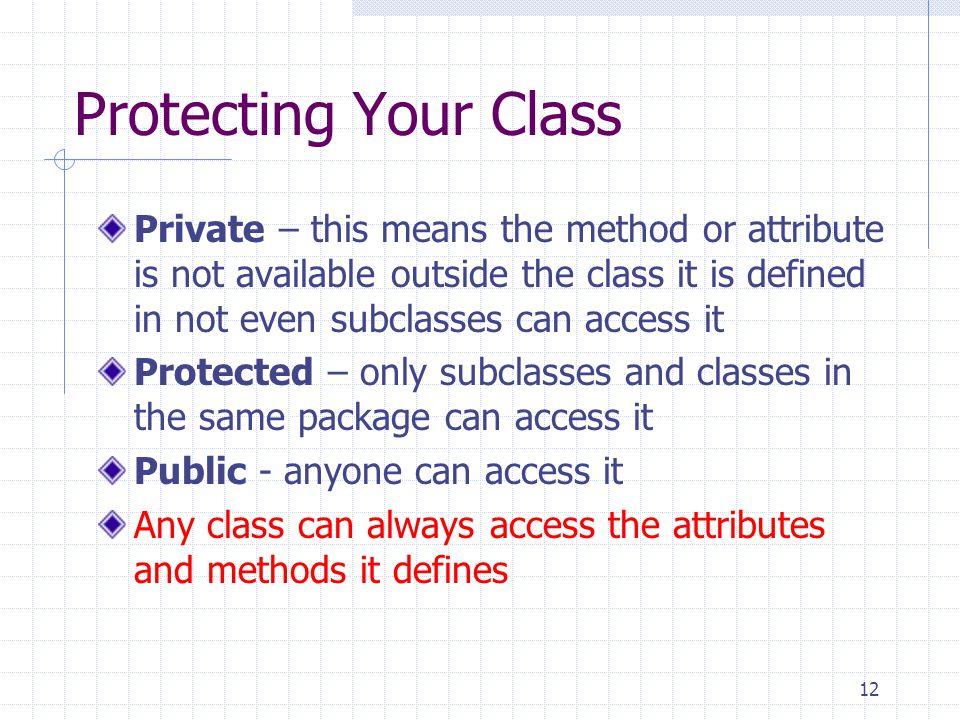 Protecting Your Class

Private – this means the method or attribute is not available outside the class it is defined in not even subclasses can access it

Protected – only subclasses and classes in the same package can access it

Public - anyone can access it

Any class can always access the attributes and methods it defines

12